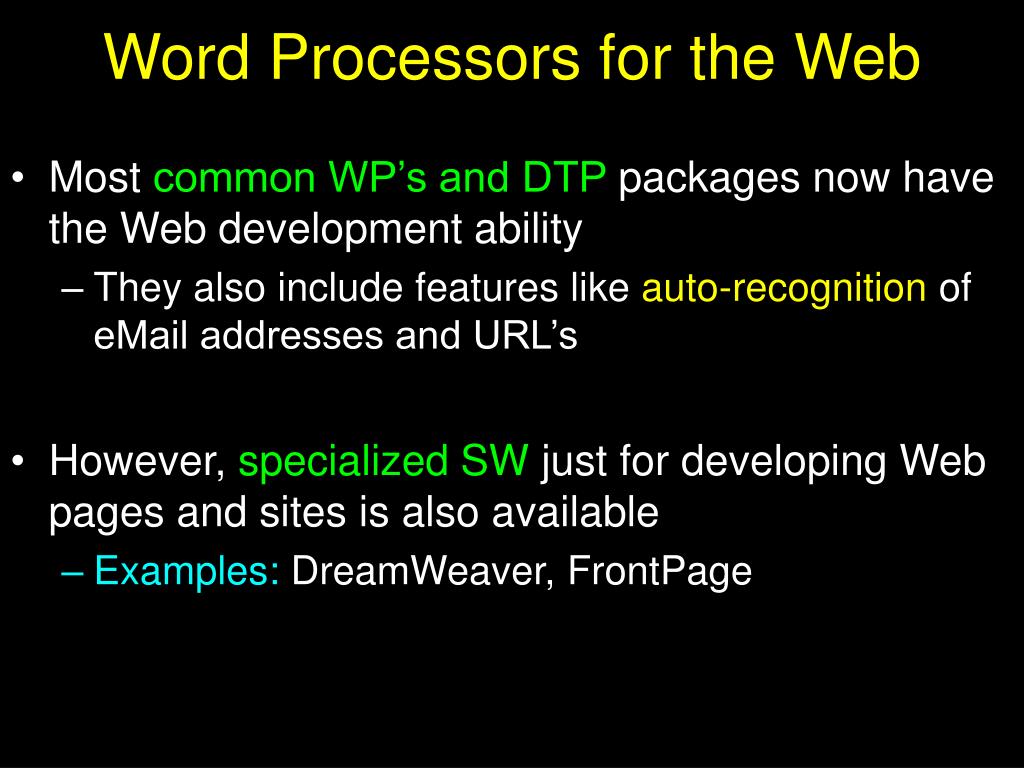 Word Processors for the Web

• Most common WP’s and DTP packages now have the Web development ability

– They also include features like auto-recognition of eMail addresses and URL’s

• However, specialized SW just for developing Web pages and sites is also available

– Examples: DreamWeaver, FrontPage